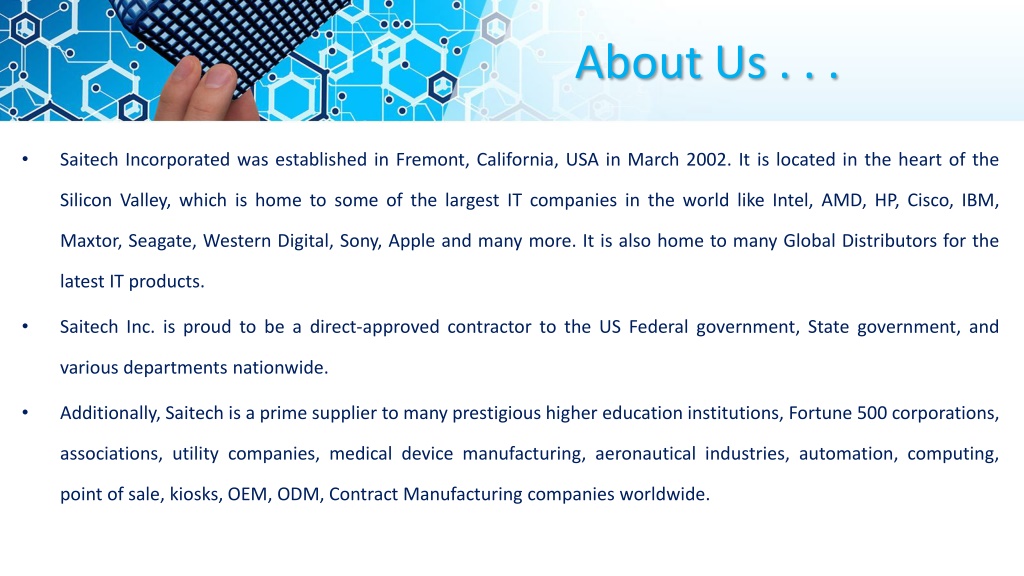 About Us . . .

• Saitech Incorporated was established in Fremont, California, USA in March 2002. It is located in the heart of the Silicon Valley, which is home to some of the largest IT companies in the world like Intel, AMD, HP, Cisco, IBM, Maxtor, Seagate, Western Digital, Sony, Apple and many more. It is also home to many Global Distributors for the latest IT products.

• Saitech Inc. is proud to be a direct-approved contractor to the US Federal government, State government, and various departments nationwide.

• Additionally, Saitech is a prime supplier to many prestigious higher education institutions, Fortune 500 corporations, associations, utility companies, medical device manufacturing, aeronautical industries, automation, computing, point of sale, kiosks, OEM, ODM, Contract Manufacturing companies worldwide.